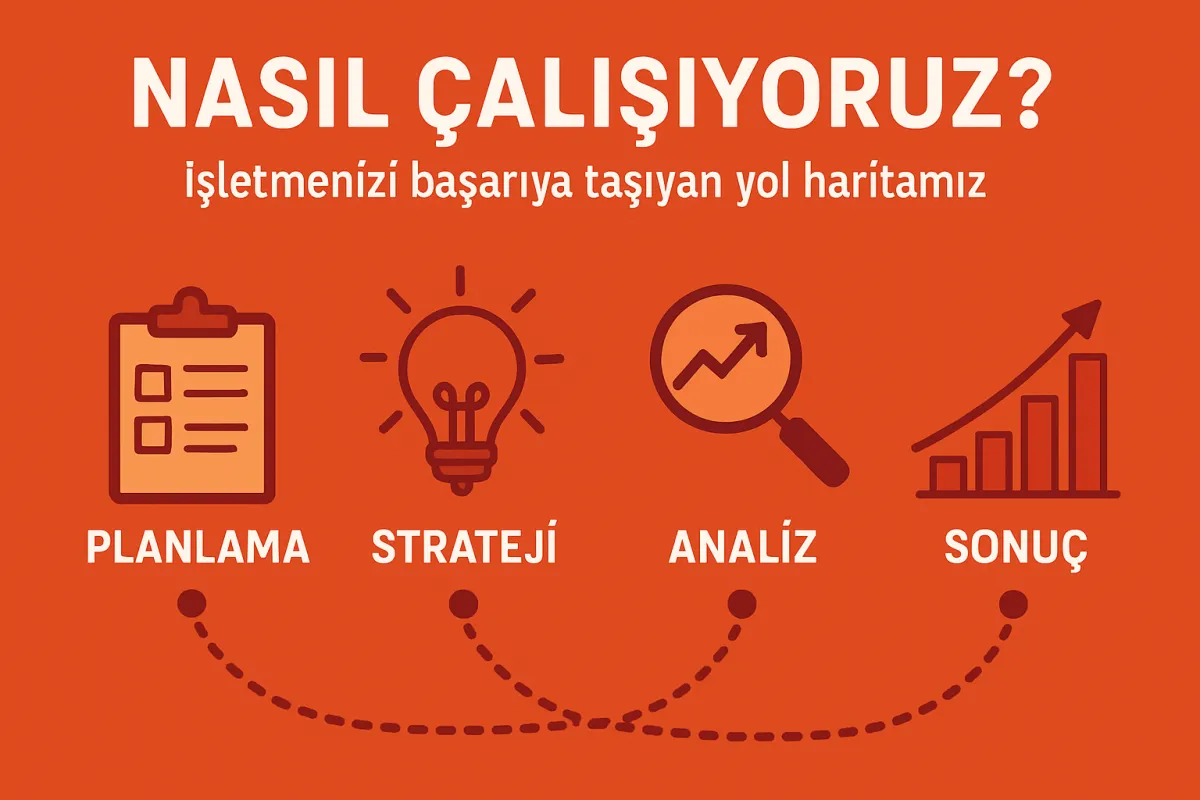 NASIL ÇALIŞIYORUZ?

İşletmenizi başarıya taşıyan yol haritamız

PLANLAMA

STRATEJİ

ANALİZ

SONUÇ